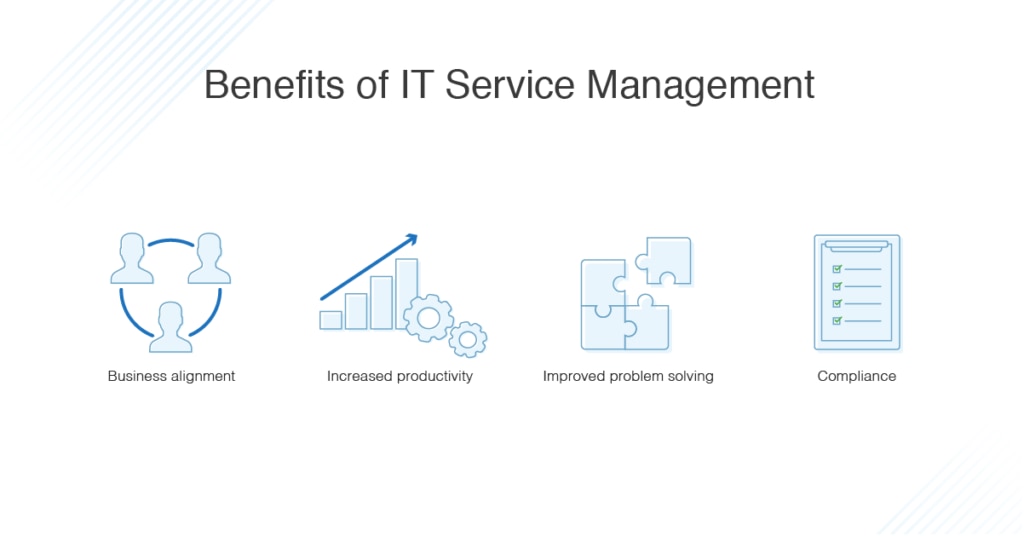 Benefits of IT Service Management

Business alignment

Increased productivity

Improved problem solving

Compliance